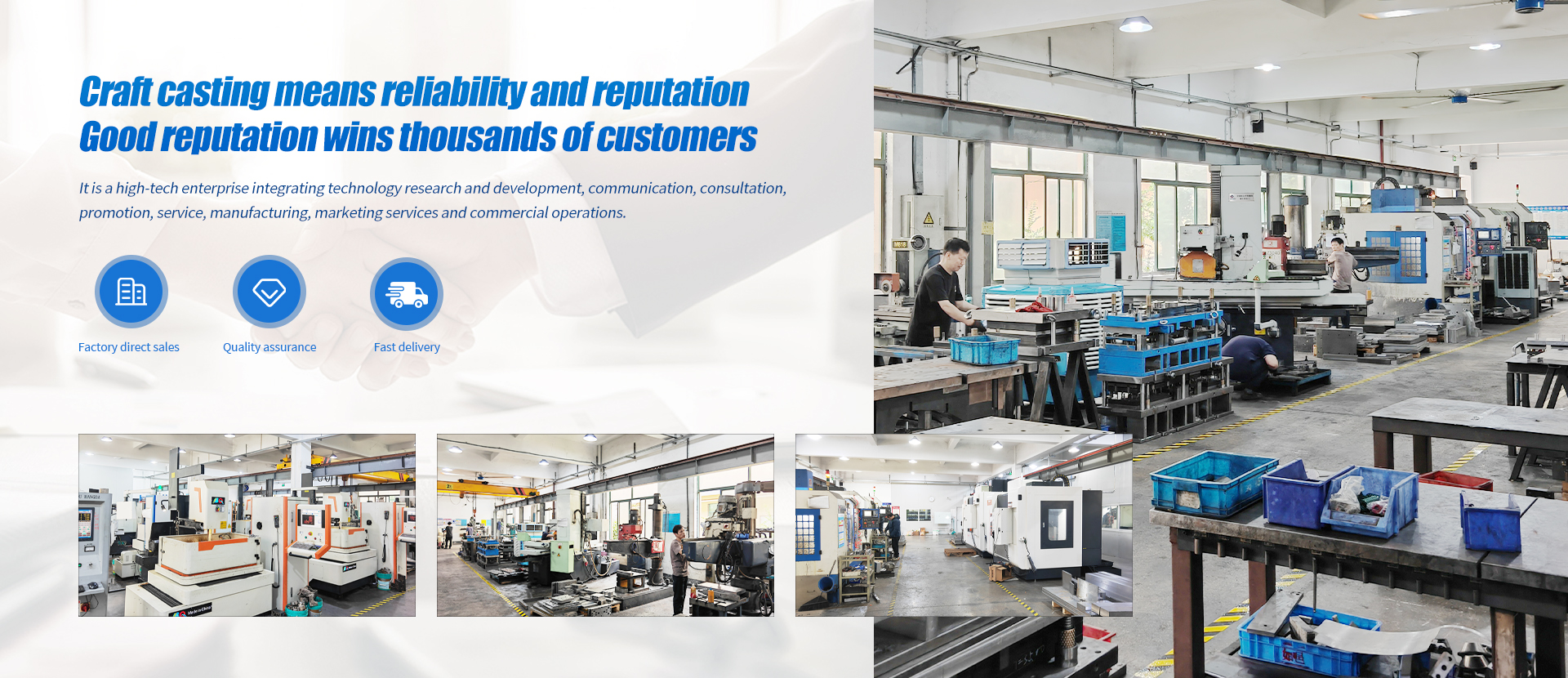 Craft casting means reliability and reputation
Good reputation wins thousands of customers

It is a high-tech enterprise integrating technology research and development, communication, consultation, promotion, service, manufacturing, marketing services and commercial operations.

Factory direct sales

Quality assurance

Fast delivery